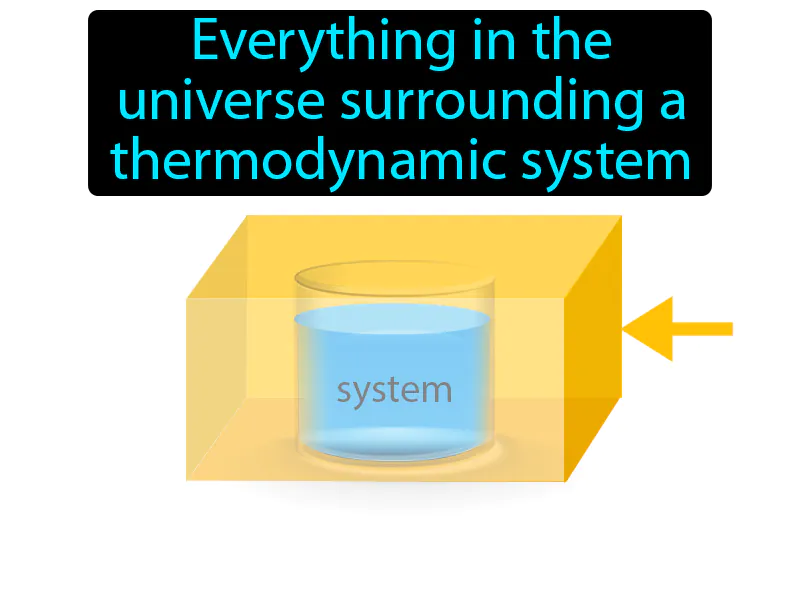 Everything in the universe surrounding a thermodynamic system

system